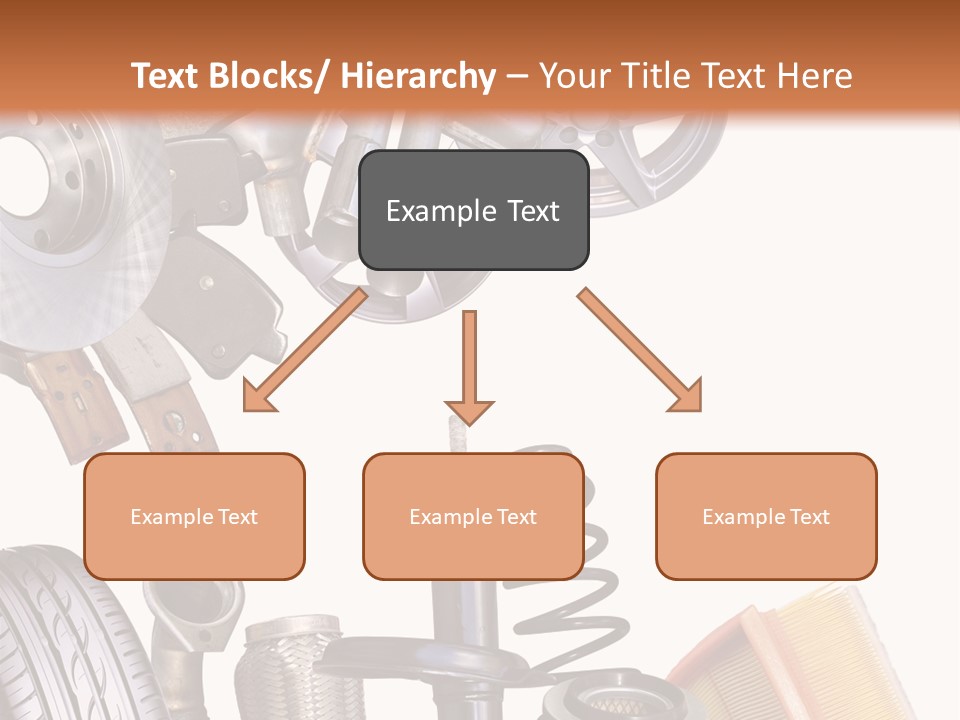 Text Blocks/ Hierarchy – Your Title Text Here

Example Text

Example Text

Example Text

Example Text